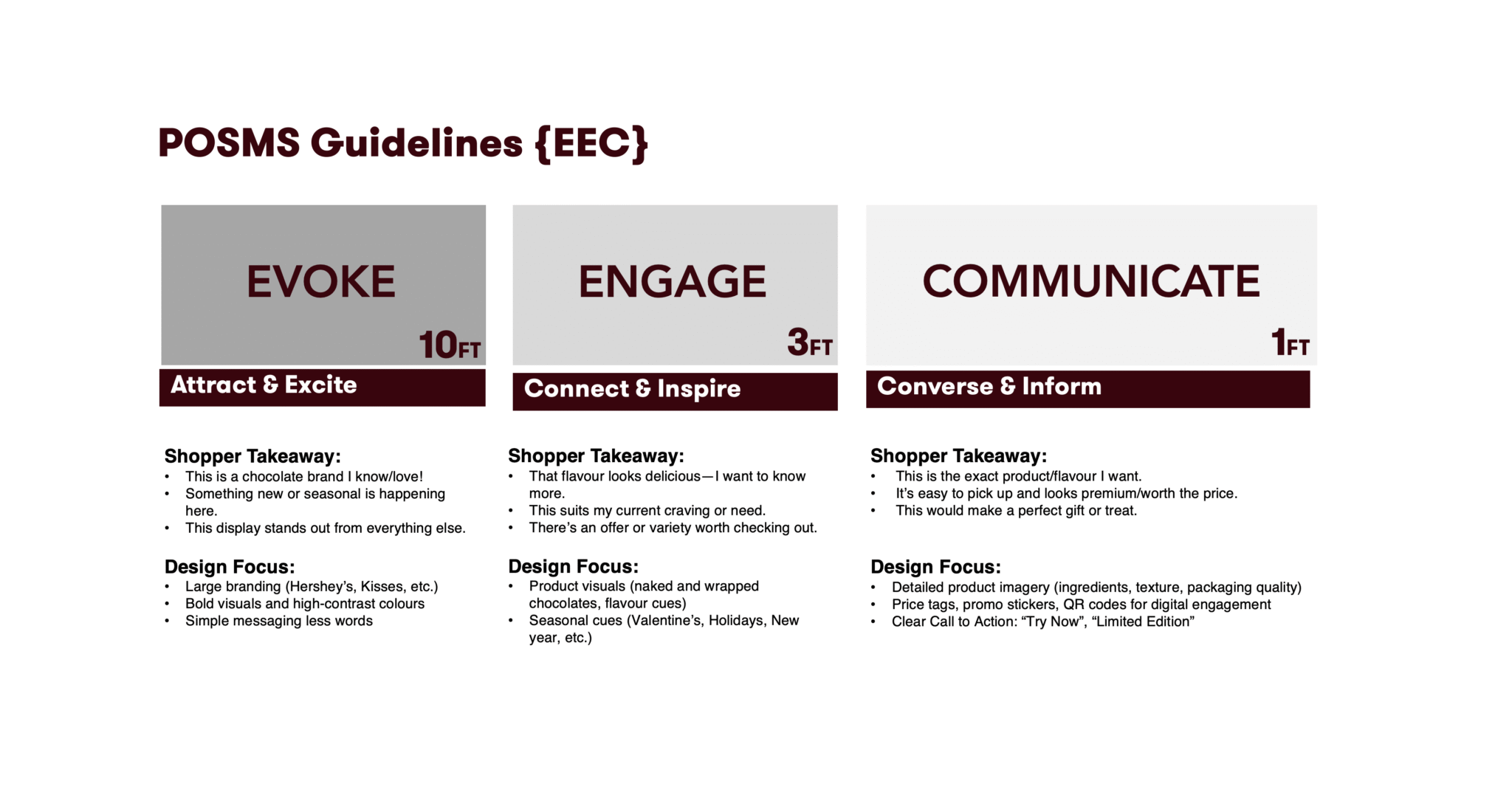 POSMS Guidelines {EEC}

EVOKE

10FT

Attract & Excite

Shopper Takeaway:
• This is a chocolate brand I know/love!
• Something new or seasonal is happening here.
• This display stands out from everything else.

Design Focus:
• Large branding (Hershey's, Kisses, etc.)
• Bold visuals and high-contrast colours
• Simple messaging less words

ENGAGE

3FT

Connect & Inspire

Shopper Takeaway:
• That flavour looks delicious—I want to know more.
• This suits my current craving or need.
• There's an offer or variety worth checking out.

Design Focus:
• Product visuals (naked and wrapped chocolates, flavour cues)
• Seasonal cues (Valentine's, Holidays, New year, etc.)

COMMUNICATE

1FT

Converse & Inform

Shopper Takeaway:
• This is the exact product/flavour I want.
• It's easy to pick up and looks premium/worth the price.
• This would make a perfect gift or treat.

Design Focus:
• Detailed product imagery (ingredients, texture, packaging quality)
• Price tags, promo stickers, QR codes for digital engagement
• Clear Call to Action: "Try Now", "Limited Edition"